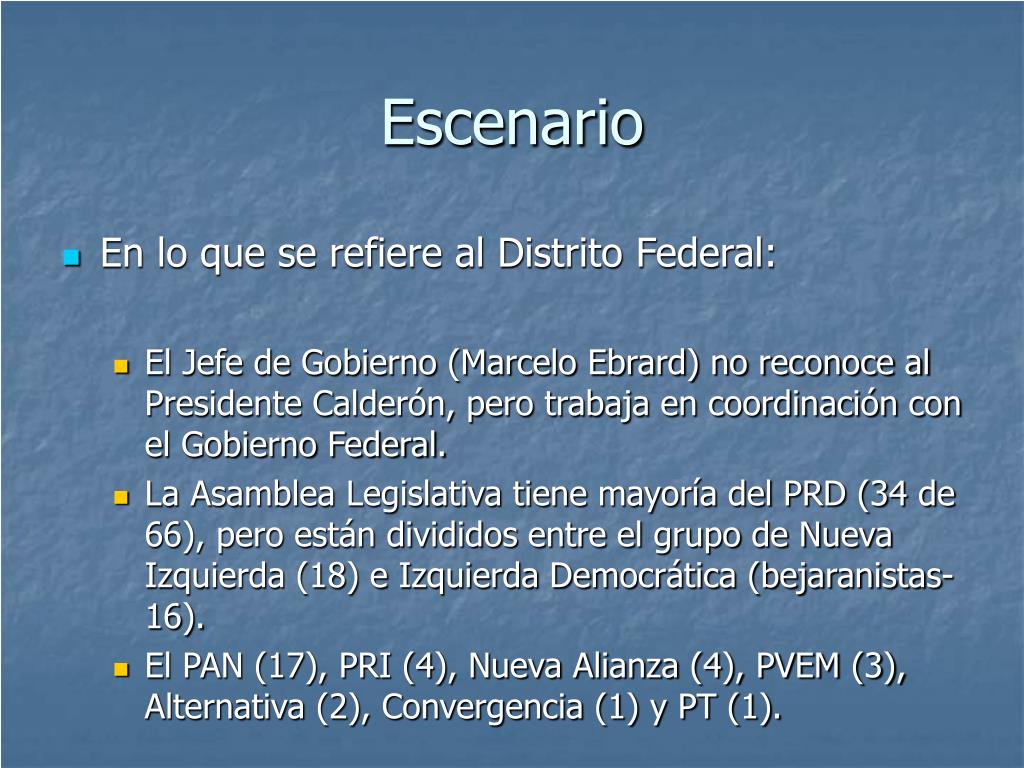 Escenario

En lo que se refiere al Distrito Federal:

El Jefe de Gobierno (Marcelo Ebrard) no reconoce al Presidente Calderón, pero trabaja en coordinación con el Gobierno Federal.

La Asamblea Legislativa tiene mayoría del PRD (34 de 66), pero están divididos entre el grupo de Nueva Izquierda (18) e Izquierda Democrática (bejaranistas-16).

El PAN (17), PRI (4), Nueva Alianza (4), PVEM (3), Alternativa (2), Convergencia (1) y PT (1).